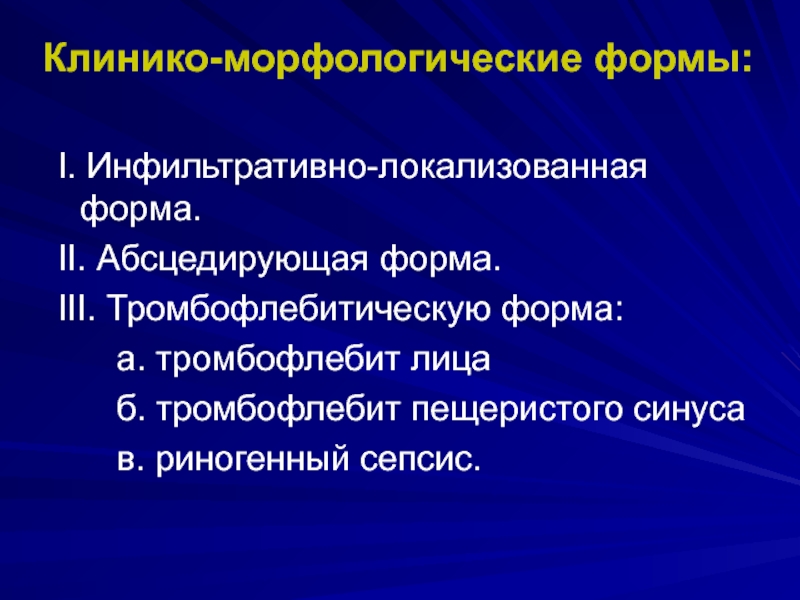 Клинико-морфологические формы:

I. Инфильтративно-локализованная форма.
II. Абсцедирующая форма.
III. Тромбофлебитическую форма:
а. тромбофлебит лица
б. тромбофлебит пещеристого синуса
в. риногенный сепсис.